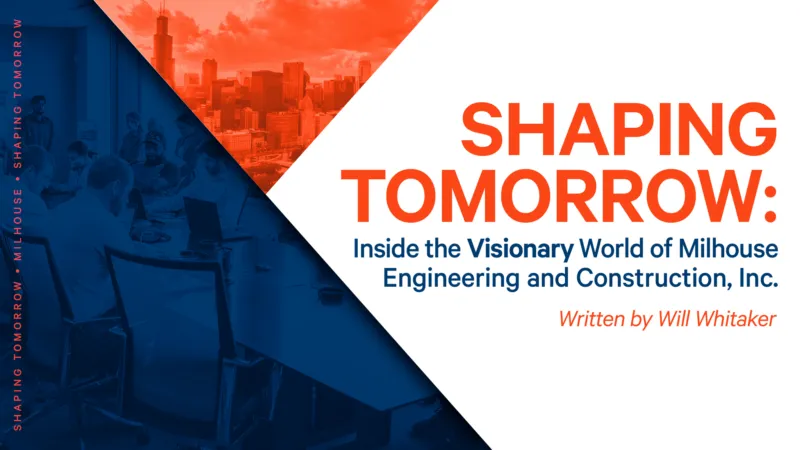 SHAPING TOMORROW • MILHOUSE • SHAPING TOMORROW

SHAPING TOMORROW:

Inside the Visionary World of Milhouse Engineering and Construction, Inc.

Written by Will Whitaker